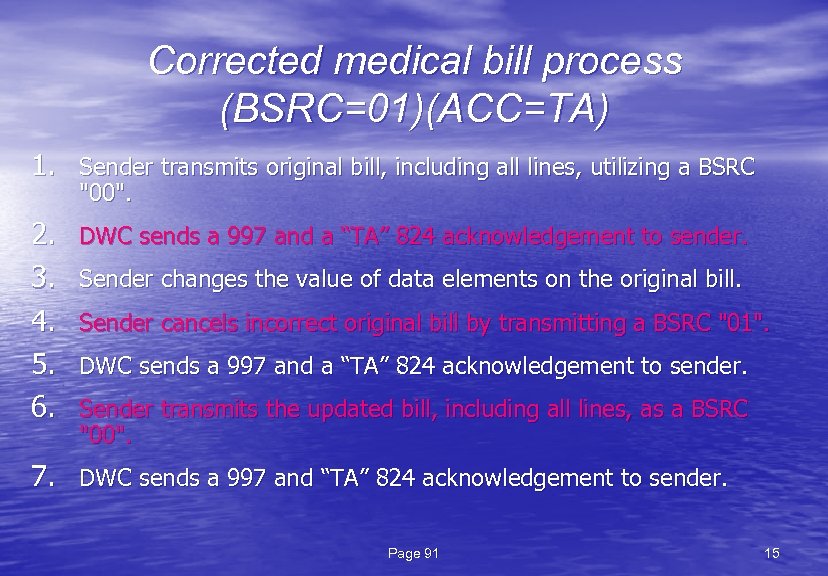 Corrected medical bill process (BSRC=01)(ACC=TA)

1. Sender transmits original bill, including all lines, utilizing a BSRC "00".
2. DWC sends a 997 and a “TA” 824 acknowledgement to sender.
3. Sender changes the value of data elements on the original bill.
4. Sender cancels incorrect original bill by transmitting a BSRC "01".
5. DWC sends a 997 and a “TA” 824 acknowledgement to sender.
6. Sender transmits the updated bill, including all lines, as a BSRC "00".
7. DWC sends a 997 and “TA” 824 acknowledgement to sender.

Page 91

15